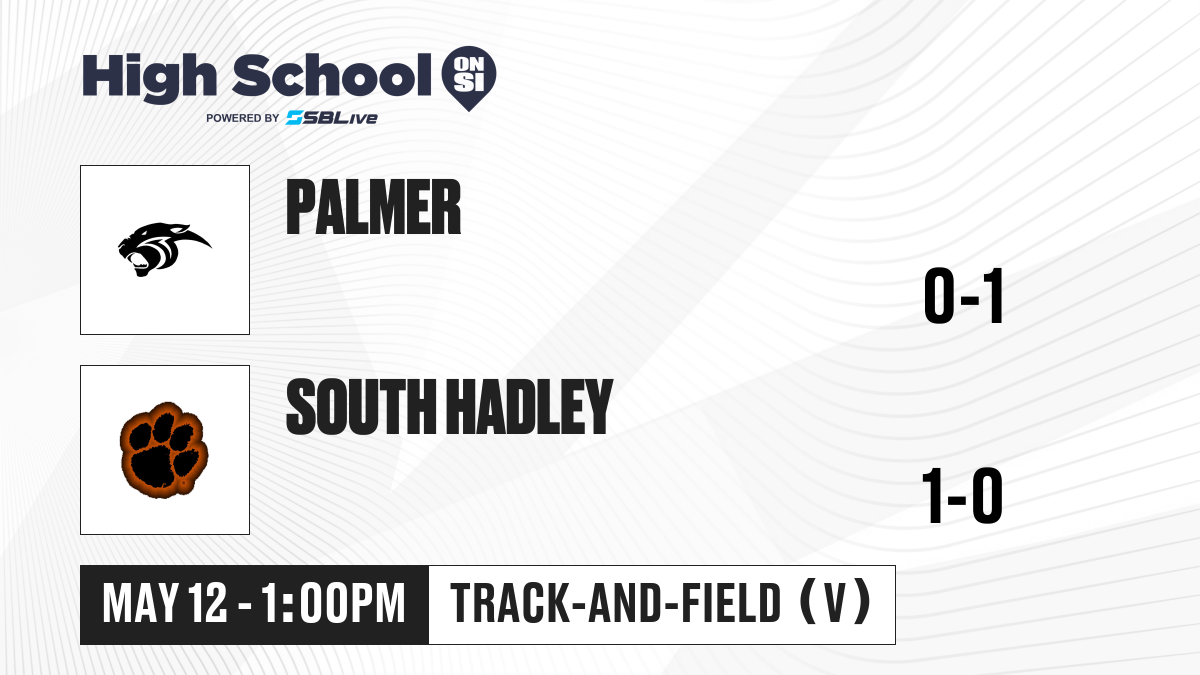 High School ON SI
POWERED BY SBLive

PALMER

0-1

SOUTH HADLEY

1-0

MAY 12 - 1:00PM

TRACK-AND-FIELD (V)